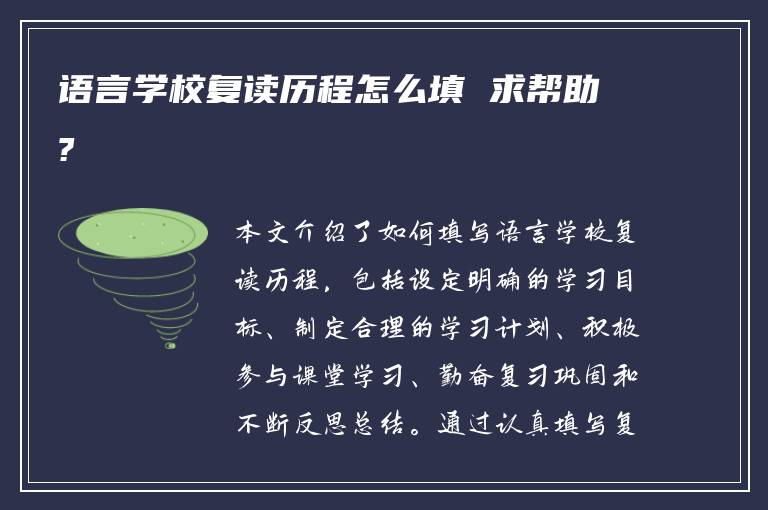 语言学校复读历程怎么填 求帮助？

本文介绍了如何填写语言学校复读历程，包括设定明确的学习目标、制定合理的学习计划、积极参与课堂学习、勤奋复习巩固和不断反思总结。通过认真填写复